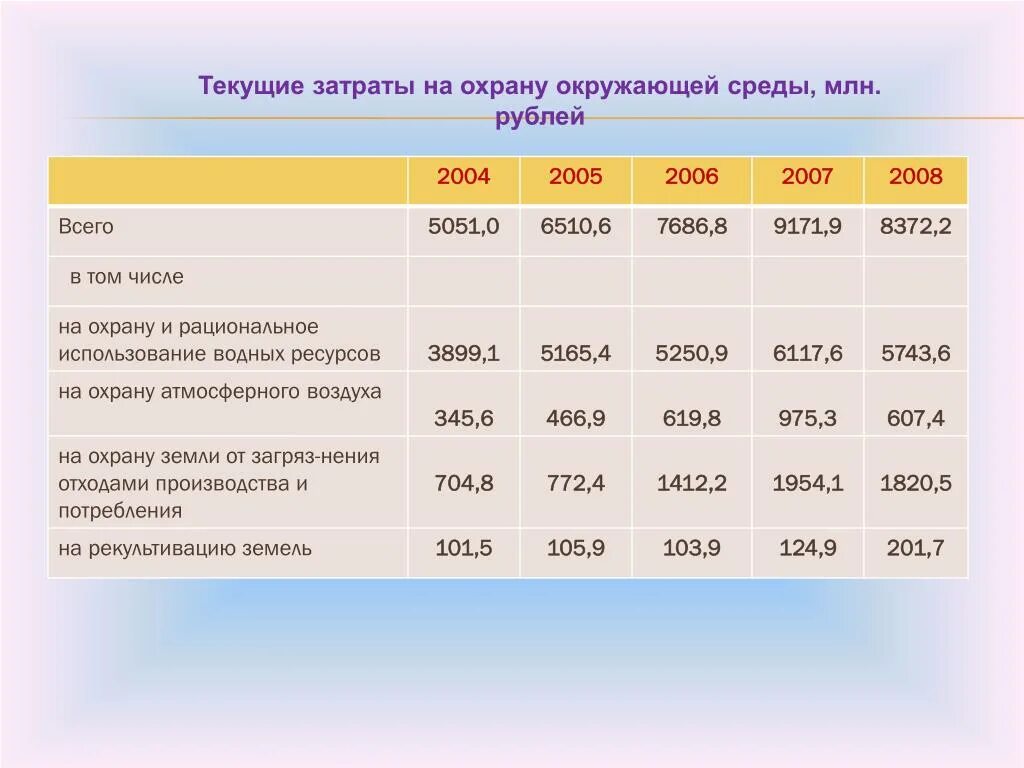 Текущие затраты на охрану окружающей среды, млн. рублей

| | 2004 | 2005 | 2006 | 2007 | 2008 |
|---|---|---|---|---|---|
| Всего | 5051,0 | 6510,6 | 7686,8 | 9171,9 | 8372,2 |
| в том числе | | | | | |
| на охрану и рациональное использование водных ресурсов | 3899,1 | 5165,4 | 5250,9 | 6117,6 | 5743,6 |
| на охрану атмосферного воздуха | 345,6 | 466,9 | 619,8 | 975,3 | 607,4 |
| на охрану земли от загряз-нения отходами производства и потребления | 704,8 | 772,4 | 1412,2 | 1954,1 | 1820,5 |
| на рекультивацию земель | 101,5 | 105,9 | 103,9 | 124,9 | 201,7 |